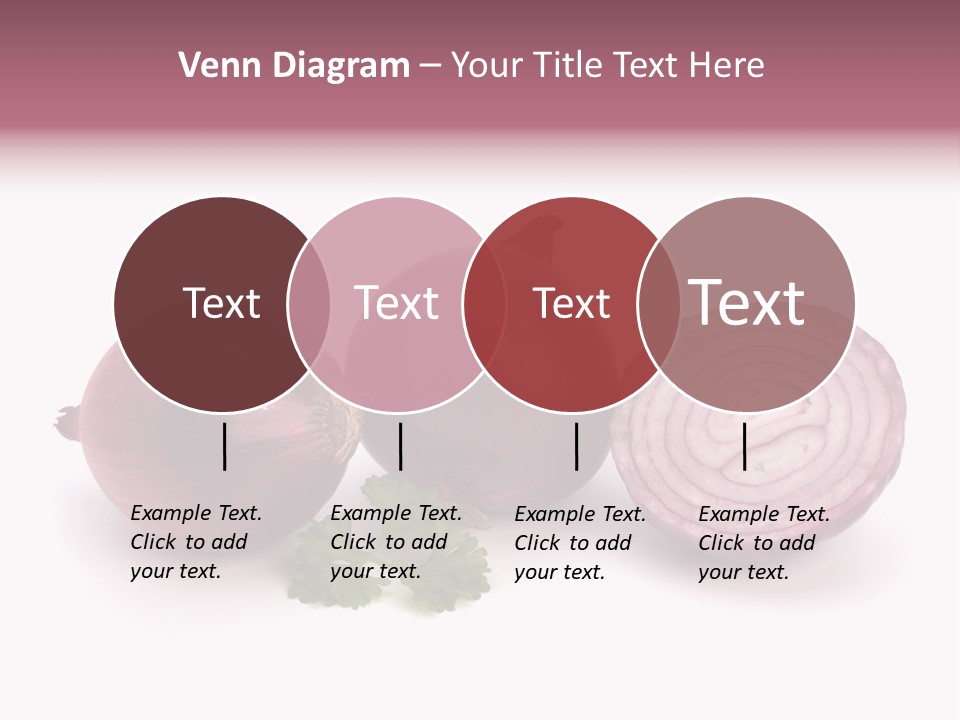 Venn Diagram – Your Title Text Here

Text

Text

Text

Text

Example Text. Click to add your text.

Example Text. Click to add your text.

Example Text. Click to add your text.

Example Text. Click to add your text.